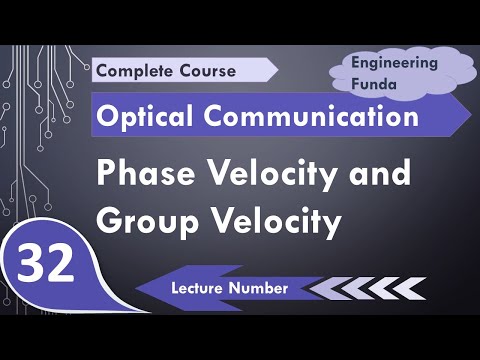 Complete Course

Engineering Funda

Optical Communication

Phase Velocity and Group Velocity

32

Lecture Number